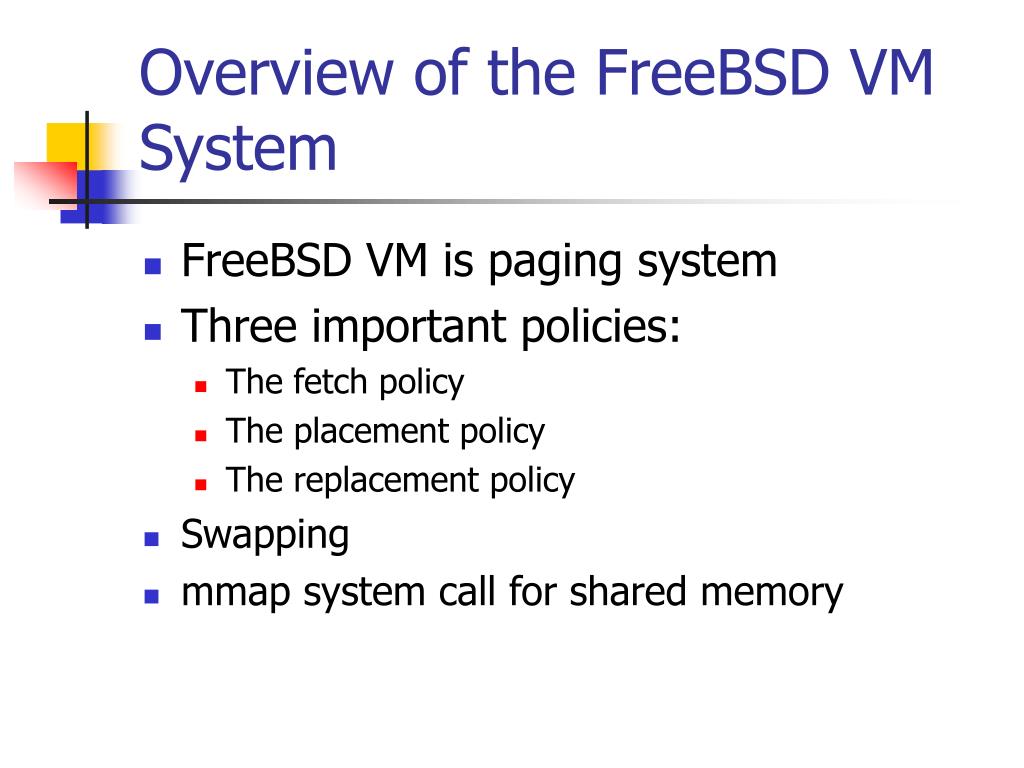 Overview of the FreeBSD VM System

- FreeBSD VM is paging system
- Three important policies:
  - The fetch policy
  - The placement policy
  - The replacement policy
- Swapping
- mmap system call for shared memory